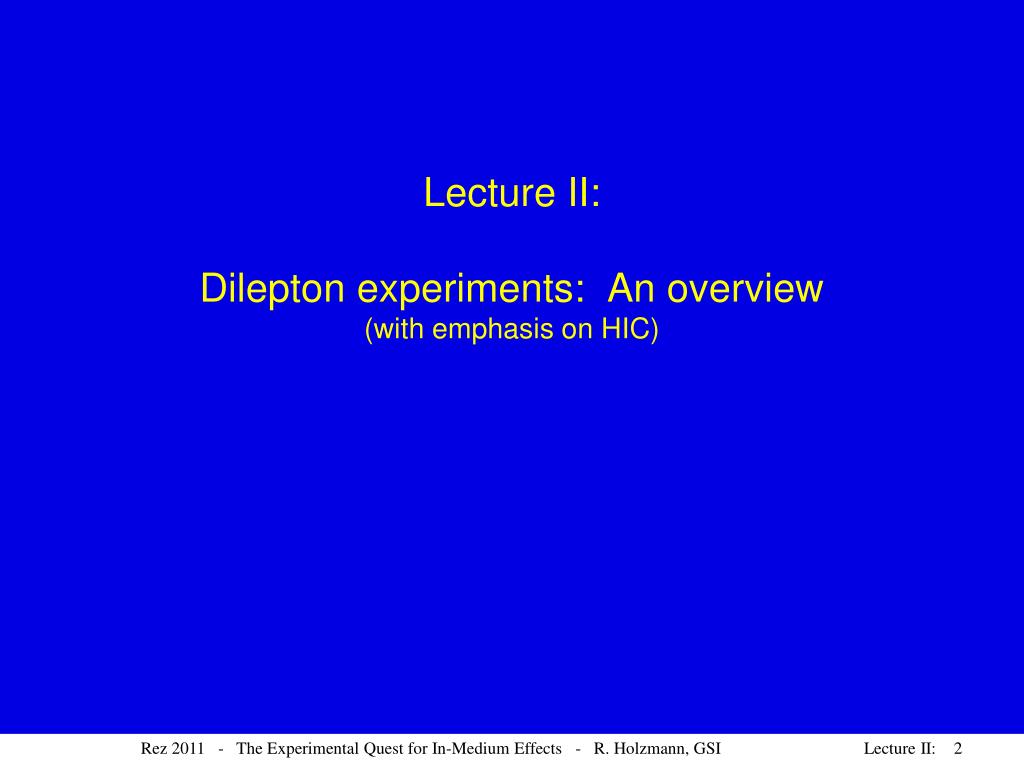 Lecture II:

Dilepton experiments: An overview
(with emphasis on HIC)

Rez 2011 - The Experimental Quest for In-Medium Effects - R. Holzmann, GSI

Lecture II: 2